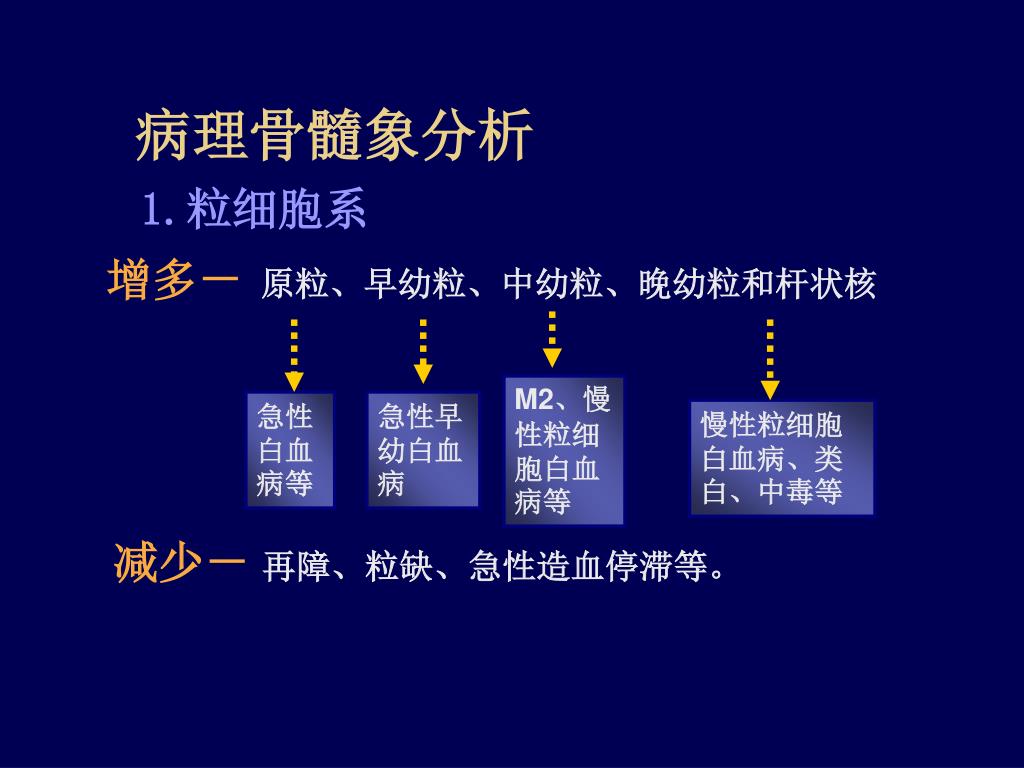 病理骨髓象分析

1. 粒细胞系

增多－ 原粒、早幼粒、中幼粒、晚幼粒和杆状核

急性白血病等

急性早幼白血病

M2、慢性粒细胞白血病等

慢性粒细胞白血病、类白、中毒等

减少－ 再障、粒缺、急性造血停滞等。